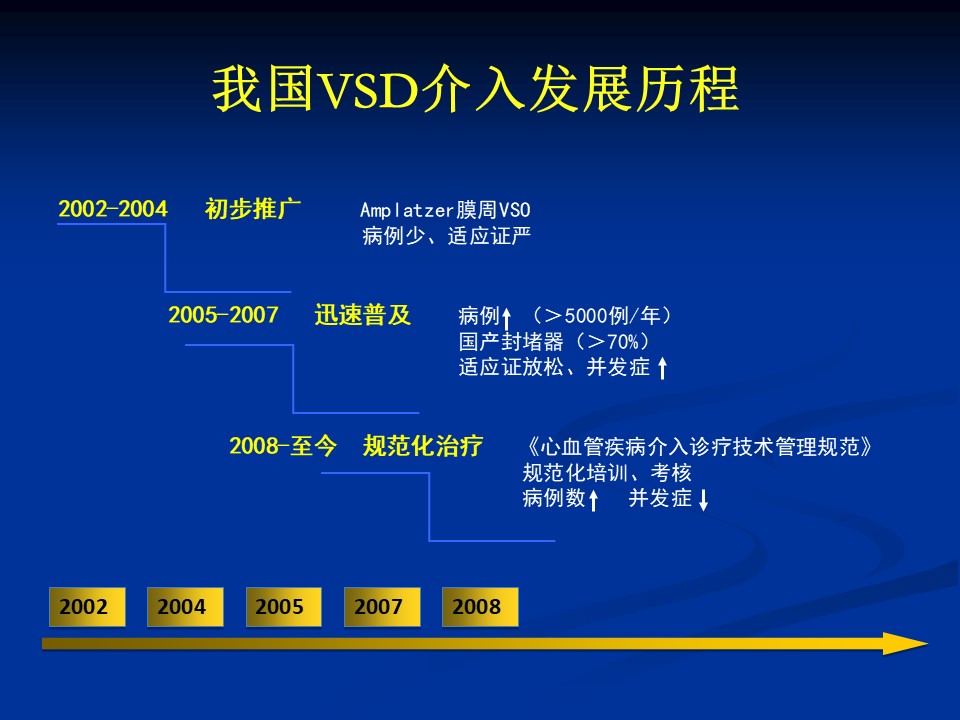 我国VSD介入发展历程

2002-2004 初步推广

Amplatzer膜周VSO
病例少、适应证严

2005-2007 迅速普及

病例↑ （＞5000例/年）
国产封堵器（＞70%）
适应证放松、并发症↑

2008-至今 规范化治疗

《心血管疾病介入诊疗技术管理规范》
规范化培训、考核
病例数↑ 并发症↓

2002 2004 2005 2007 2008